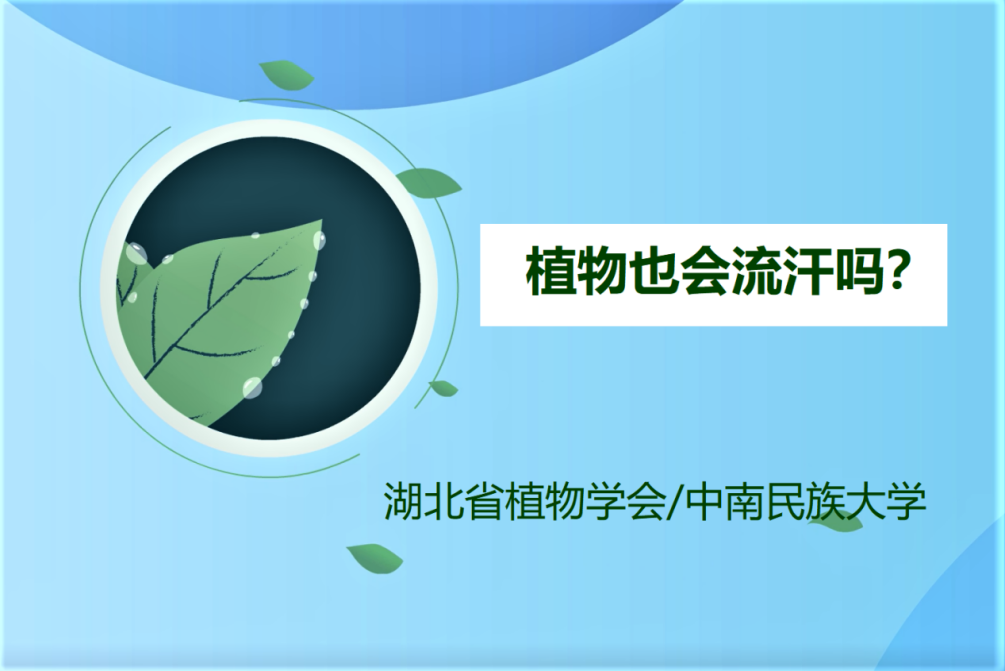 植物也会流汗吗?

湖北省植物学会/中南民族大学